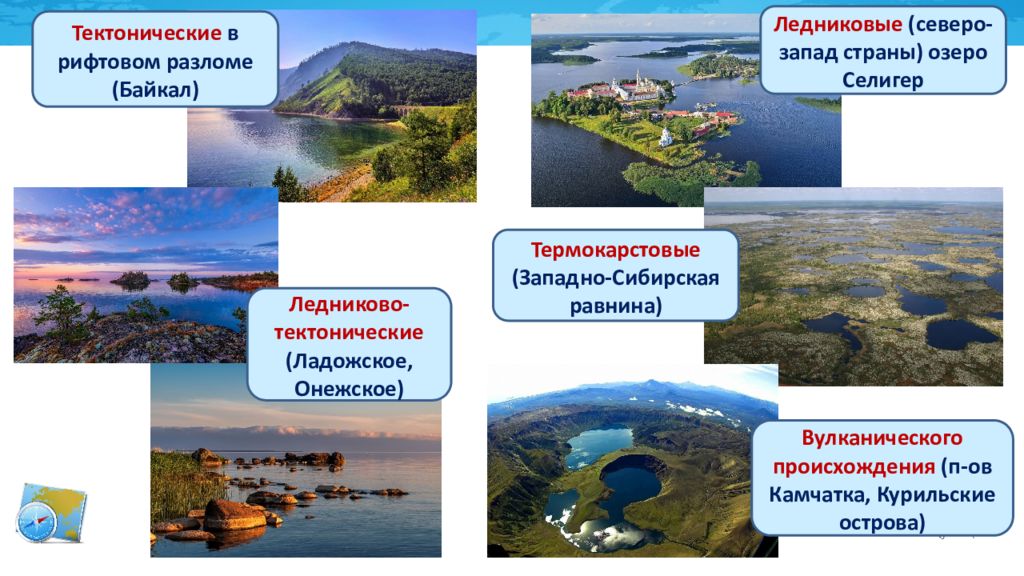 Тектонические в рифтовом разломе (Байкал)

Ледниковые (северо-запад страны) озеро Селигер

Термокарстовые (Западно-Сибирская равнина)

Ледниково-тектонические (Ладожское, Онежское)

Вулканического происхождения (п-ов Камчатка, Курильские острова)